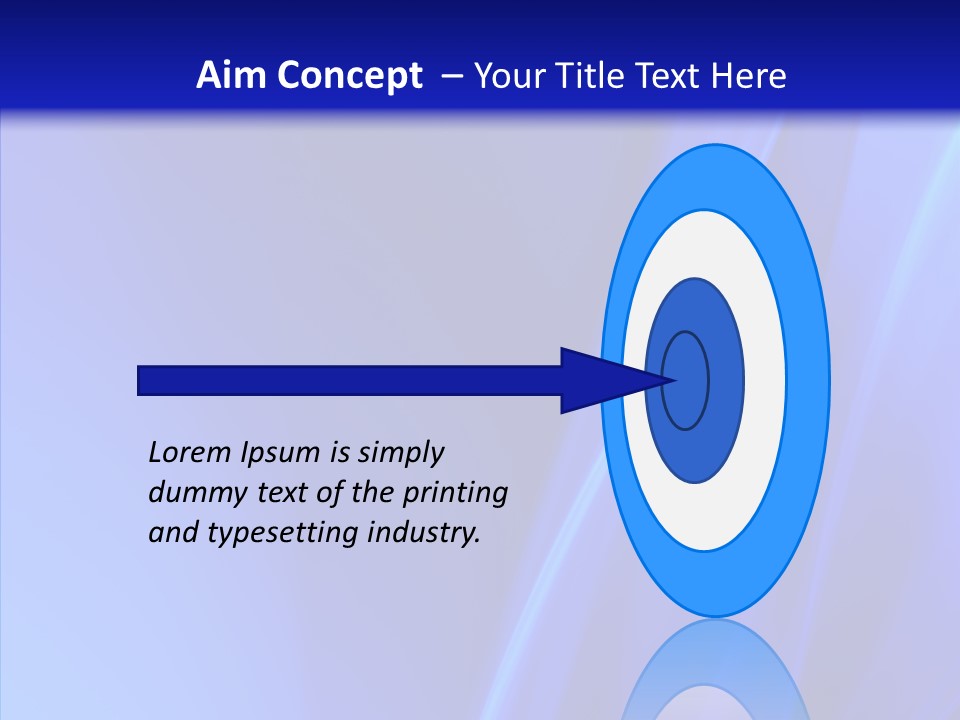 Aim Concept – Your Title Text Here

Lorem Ipsum is simply dummy text of the printing and typesetting industry.